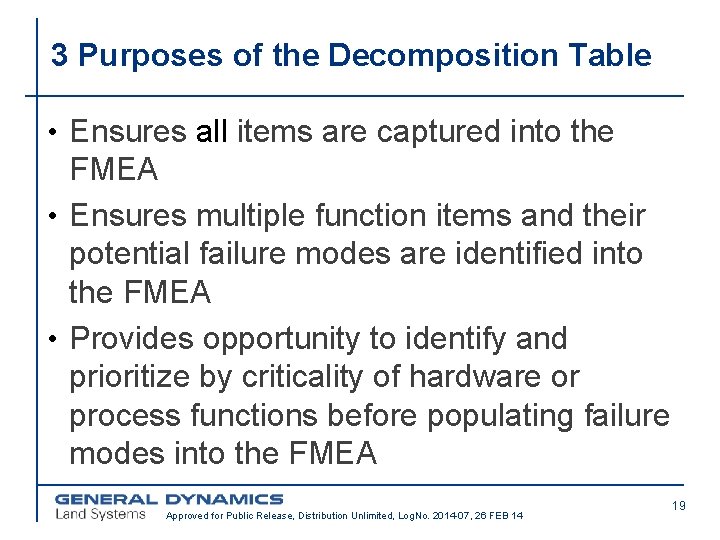 3 Purposes of the Decomposition Table

• Ensures all items are captured into the FMEA

• Ensures multiple function items and their potential failure modes are identified into the FMEA

• Provides opportunity to identify and prioritize by criticality of hardware or process functions before populating failure modes into the FMEA

GENERAL DYNAMICS
Land Systems

Approved for Public Release, Distribution Unlimited, LogNo. 2014-07, 26 FEB 14

19